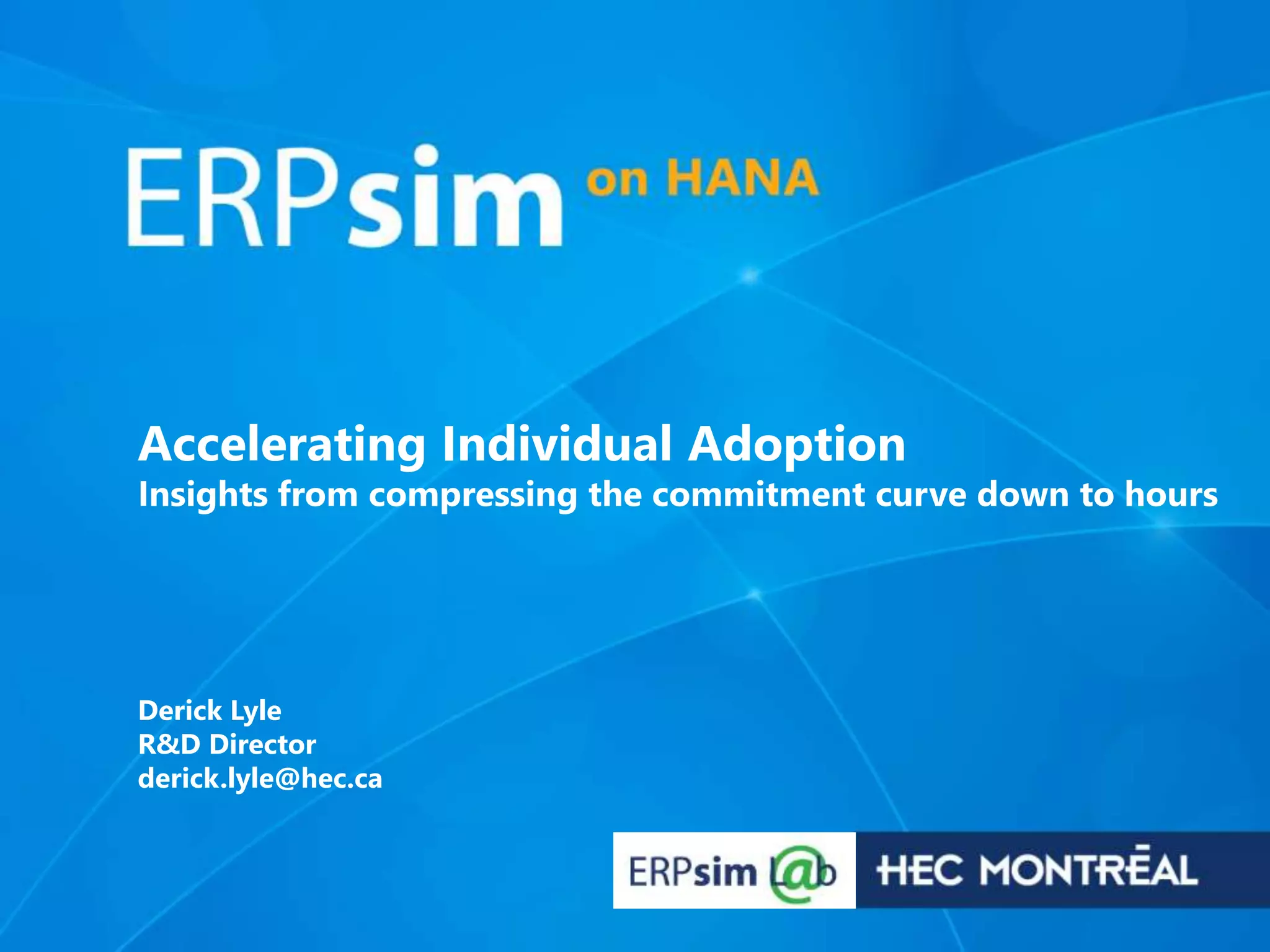 ERPsim on HANA

Accelerating Individual Adoption
Insights from compressing the commitment curve down to hours

Derick Lyle
R&D Director
derick.lyle@hec.ca

ERPsim L@b
HEC MONTRĒAL